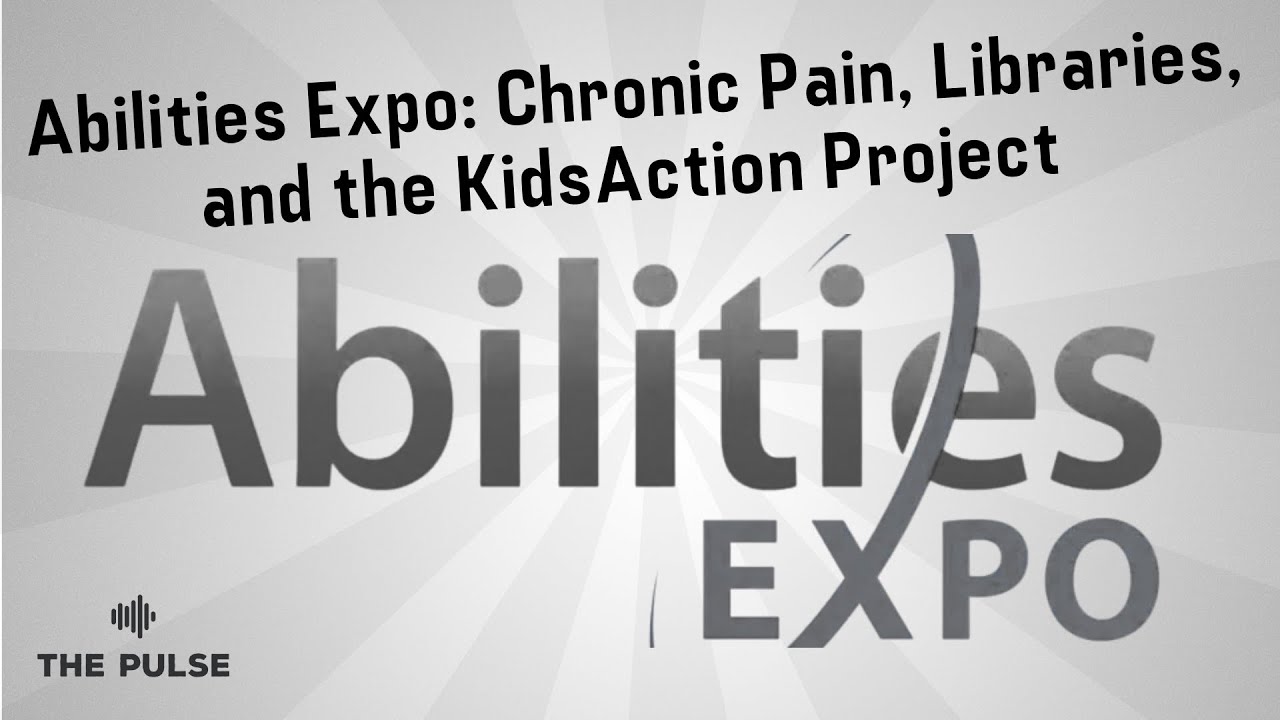 Abilities Expo: Chronic Pain, Libraries, and the KidsAction Project

Abilities
EXPO

THE PULSE